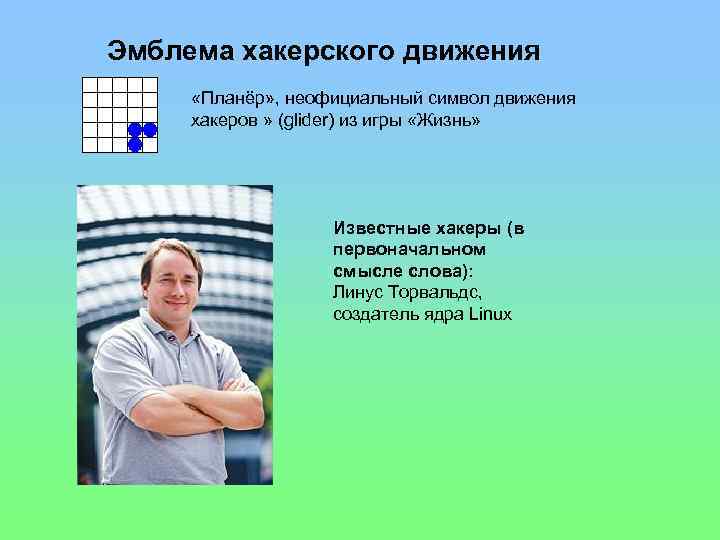 Эмблема хакерского движения

«Планёр», неофициальный символ движения хакеров » (glider) из игры «Жизнь»

Известные хакеры (в первоначальном смысле слова):
Линус Торвальдс, создатель ядра Linux